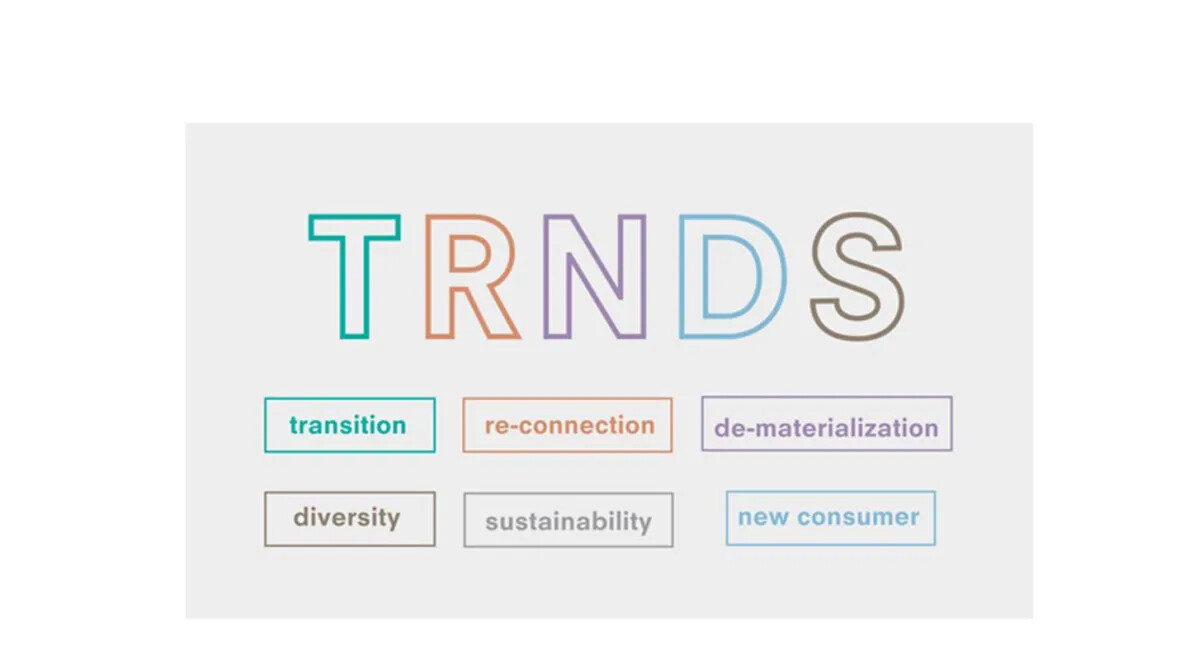 TRNDS

transition re-connection de-materialization

diversity sustainability new consumer